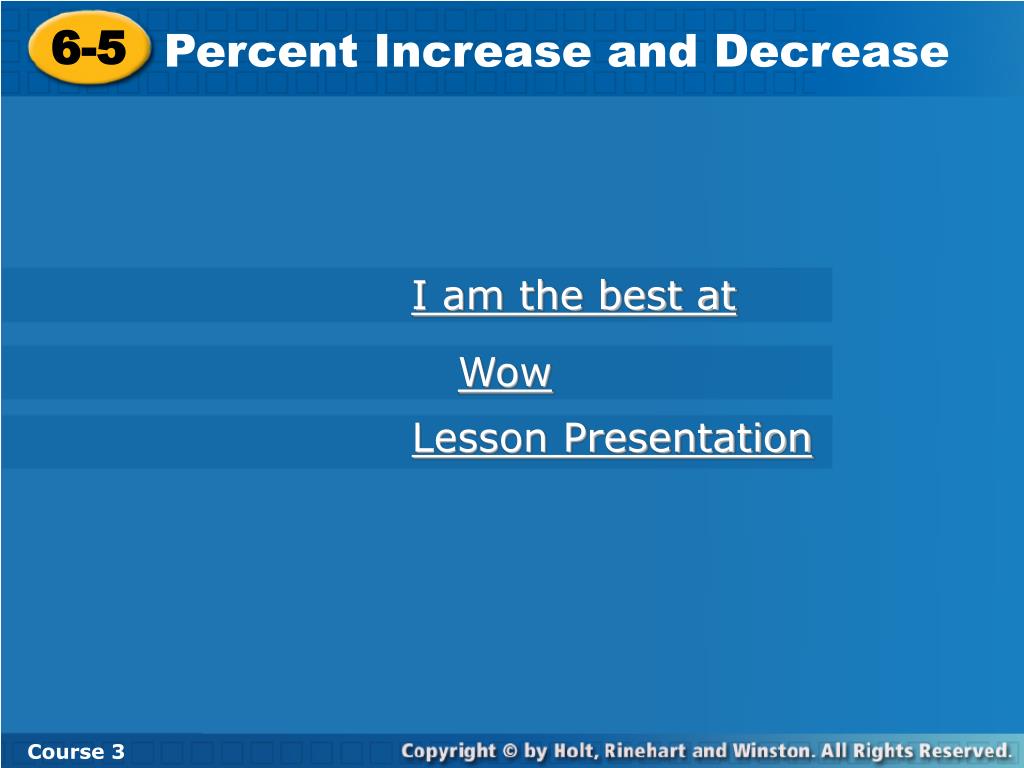 6-5 Percent Increase and Decrease

I am the best at

Wow

Lesson Presentation

Course 3

Copyright © by Holt, Rinehart and Winston. All Rights Reserved.